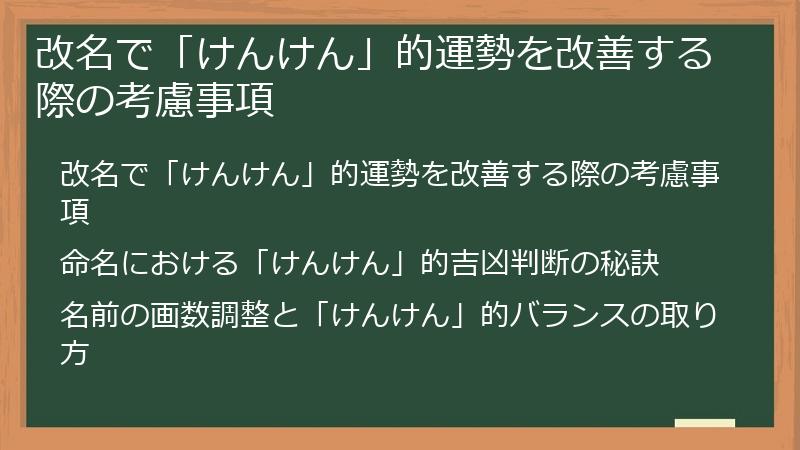 改名で「けんけん」的運勢を改善する際の考慮事項

改名で「けんけん」的運勢を改善する際の考慮事項

命名における「けんけん」的吉凶判断の秘訣

名前の画数調整と「けんけん」的バランスの取り方